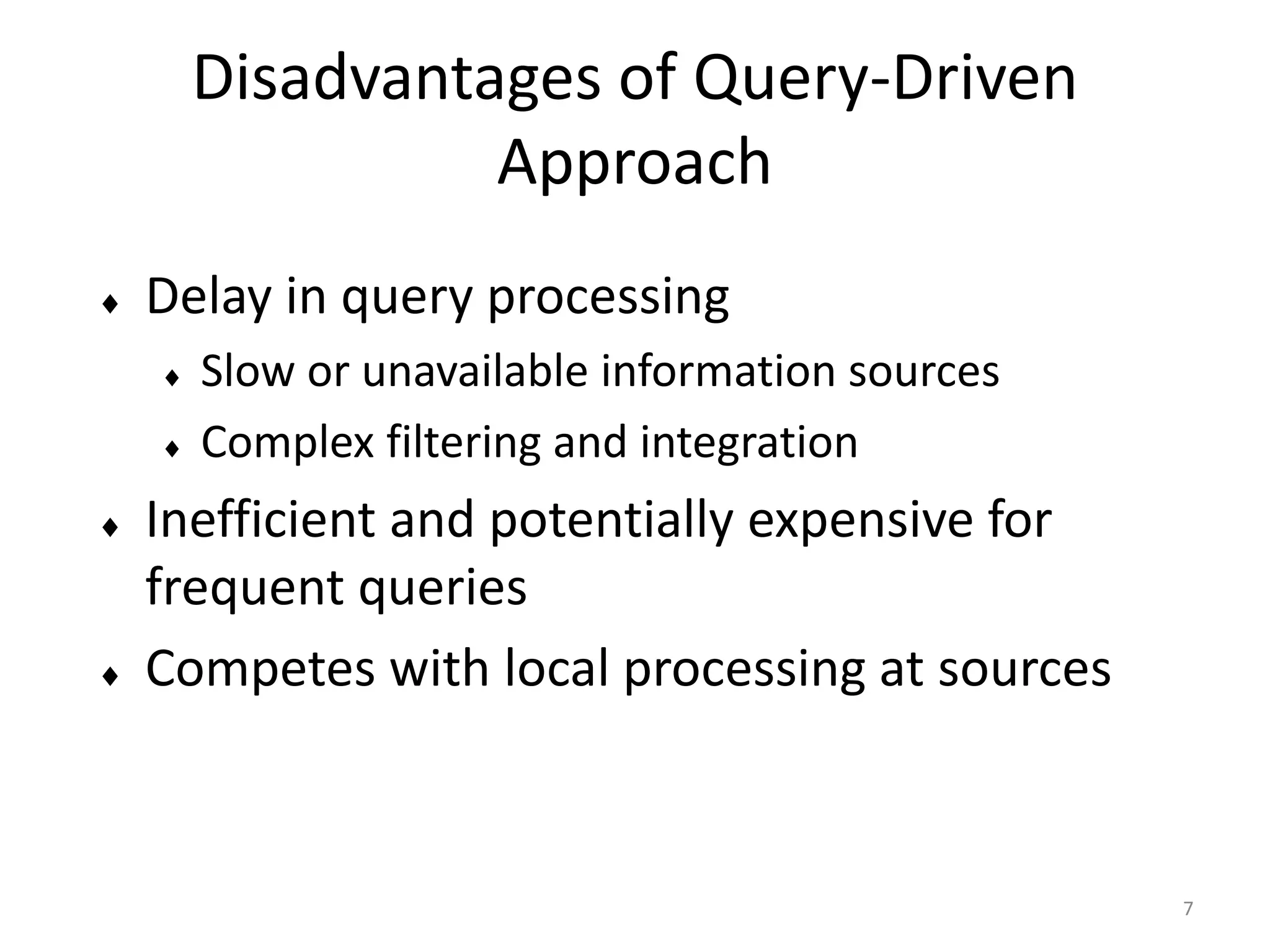 Disadvantages of Query-Driven Approach

♦ Delay in query processing
♦ Slow or unavailable information sources
♦ Complex filtering and integration
♦ Inefficient and potentially expensive for frequent queries
♦ Competes with local processing at sources

7